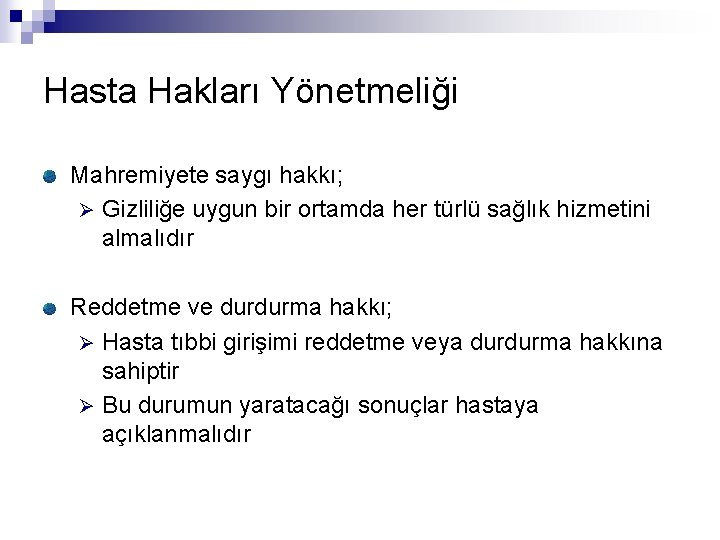 Hasta Hakları Yönetmeliği

Mahremiyete saygı hakkı;

➢ Gizliliğe uygun bir ortamda her türlü sağlık hizmetini almalıdır

Reddetme ve durdurma hakkı;

➢ Hasta tıbbi girişimi reddetme veya durdurma hakkına sahiptir

➢ Bu durumun yaratacağı sonuçlar hastaya açıklanmalıdır